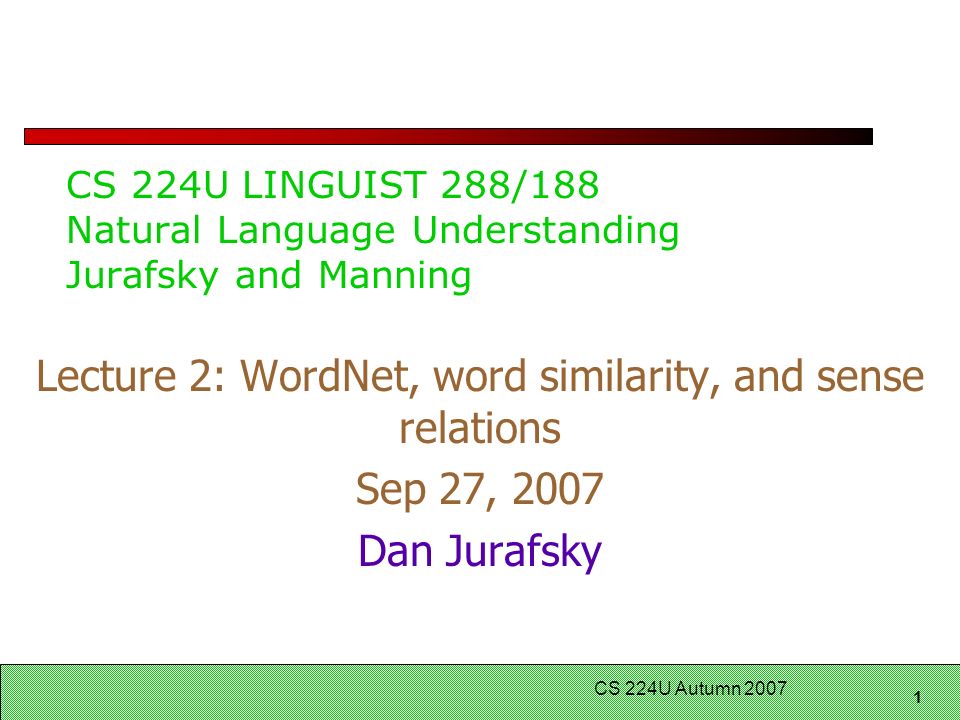 CS 224U LINGUIST 288/188
Natural Language Understanding
Jurafsky and Manning

Lecture 2: WordNet, word similarity, and sense relations

Sep 27, 2007

Dan Jurafsky

CS 224U Autumn 2007

1